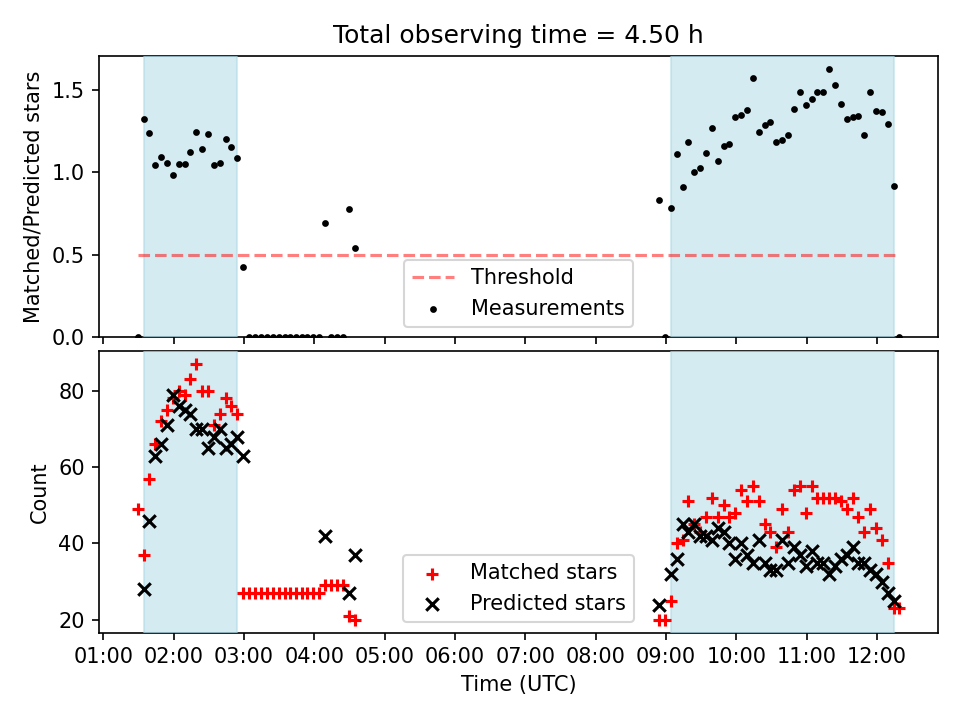 Total observing time = 4.50 h

Matched/Predicted stars

1.5
1.0
0.5
0.0

Threshold
Measurements

Count

80
60
40
20

Matched stars
Predicted stars

01:00 02:00 03:00 04:00 05:00 06:00 07:00 08:00 09:00 10:00 11:00 12:00

Time (UTC)